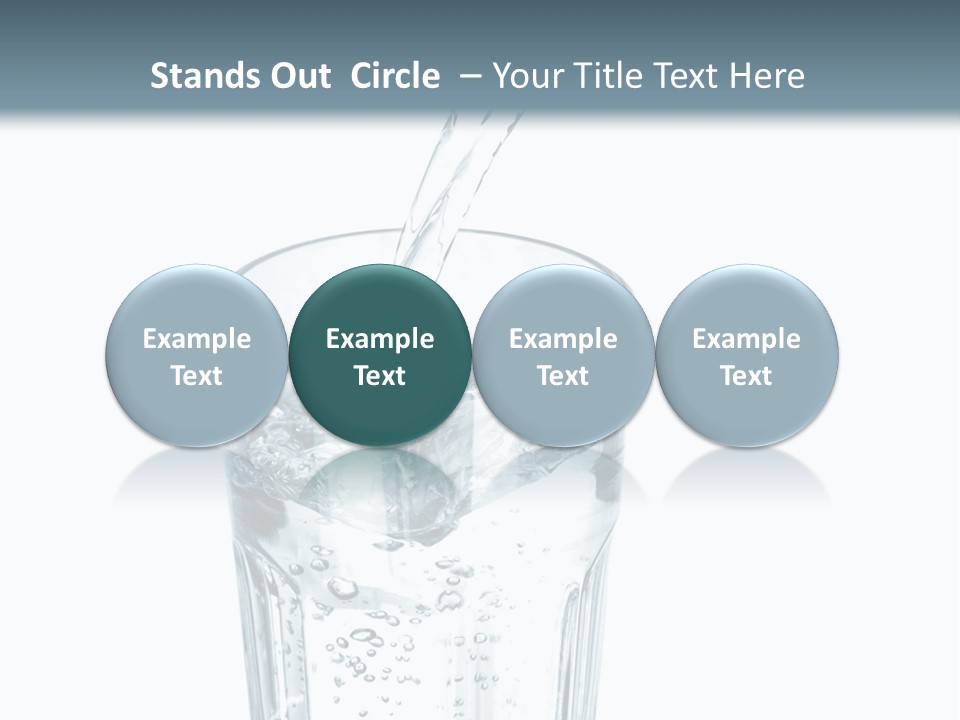 Stands Out Circle – Your Title Text Here

Example Text

Example Text

Example Text

Example Text